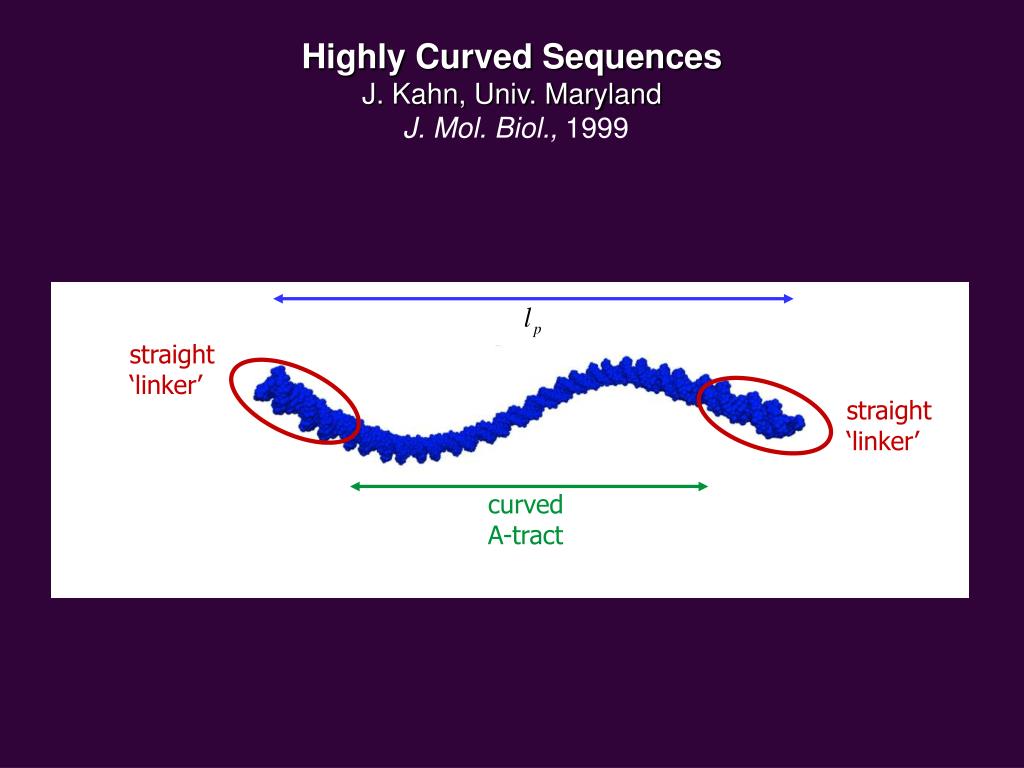 Highly Curved Sequences
J. Kahn, Univ. Maryland
J. Mol. Biol., 1999

$l_p$

straight ‘linker’

straight ‘linker’

curved A-tract